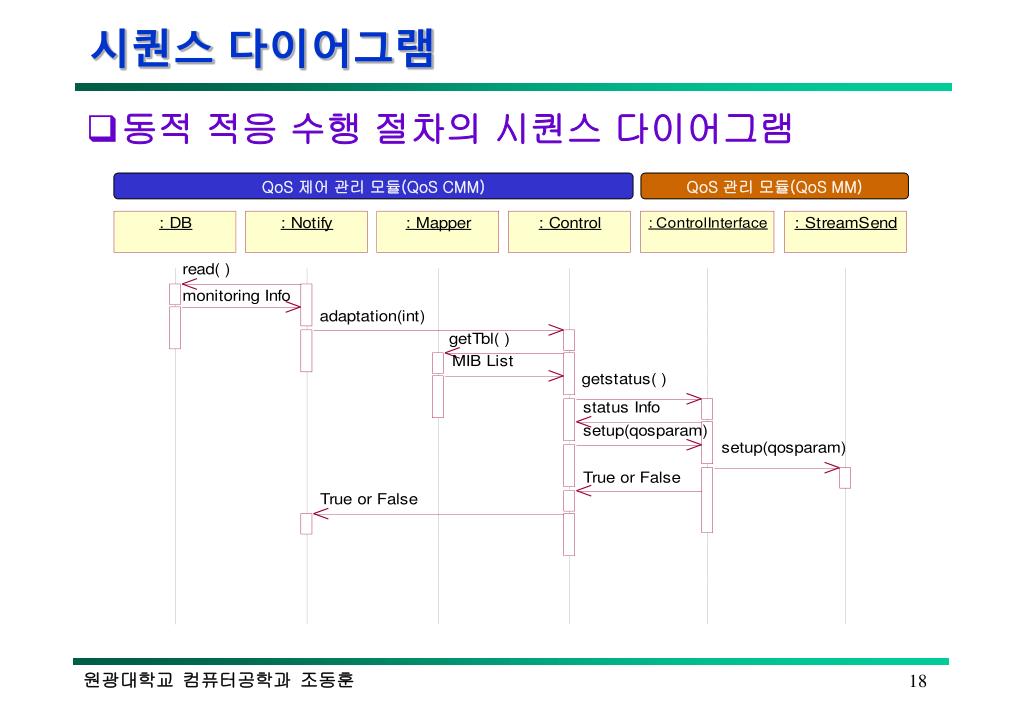 시퀀스 다이어그램

❑동적 적응 수행 절차의 시퀀스 다이어그램

QoS 제어 관리 모듈(QoS CMM)

QoS 관리 모듈(QoS MM)

: DB

: Notify

: Mapper

: Control

: ControlInterface

: StreamSend

read( )

monitoring Info

adaptation(int)

getTbl( )

MIB List

getstatus( )

status Info

setup(qosparam)

setup(qosparam)

True or False

True or False

원광대학교 컴퓨터공학과 조동훈

18